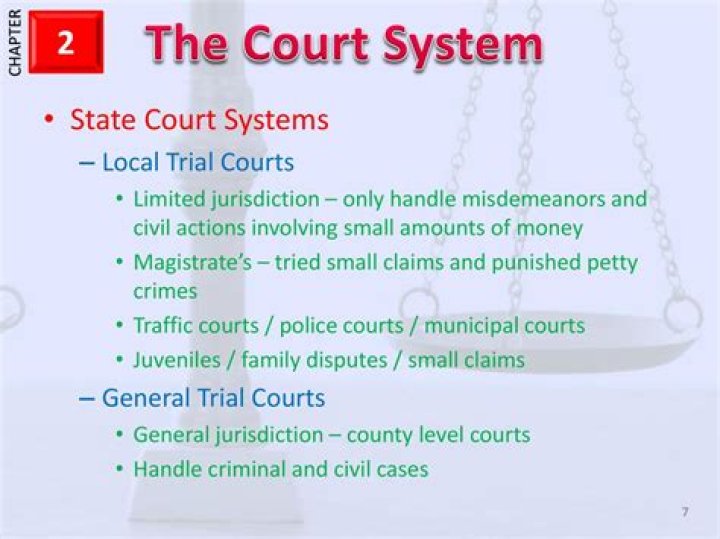 CHAPTER 2 The Court System

• State Court Systems
– Local Trial Courts
• Limited jurisdiction – only handle misdemeanors and civil actions involving small amounts of money
• Magistrate's – tried small claims and punished petty crimes
• Traffic courts / police courts / municipal courts
• Juveniles / family disputes / small claims
– General Trial Courts
• General jurisdiction – county level courts
• Handle criminal and civil cases

7